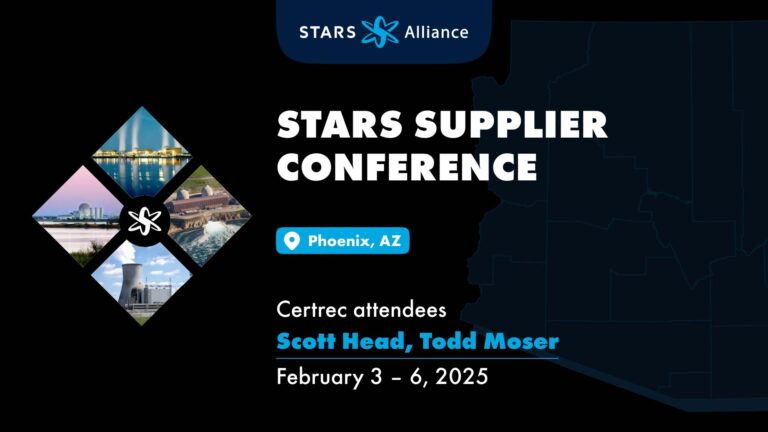 STARS Alliance

STARS SUPPLIER CONFERENCE

Phoenix, AZ

Certrec attendees
Scott Head, Todd Moser
February 3 – 6, 2025